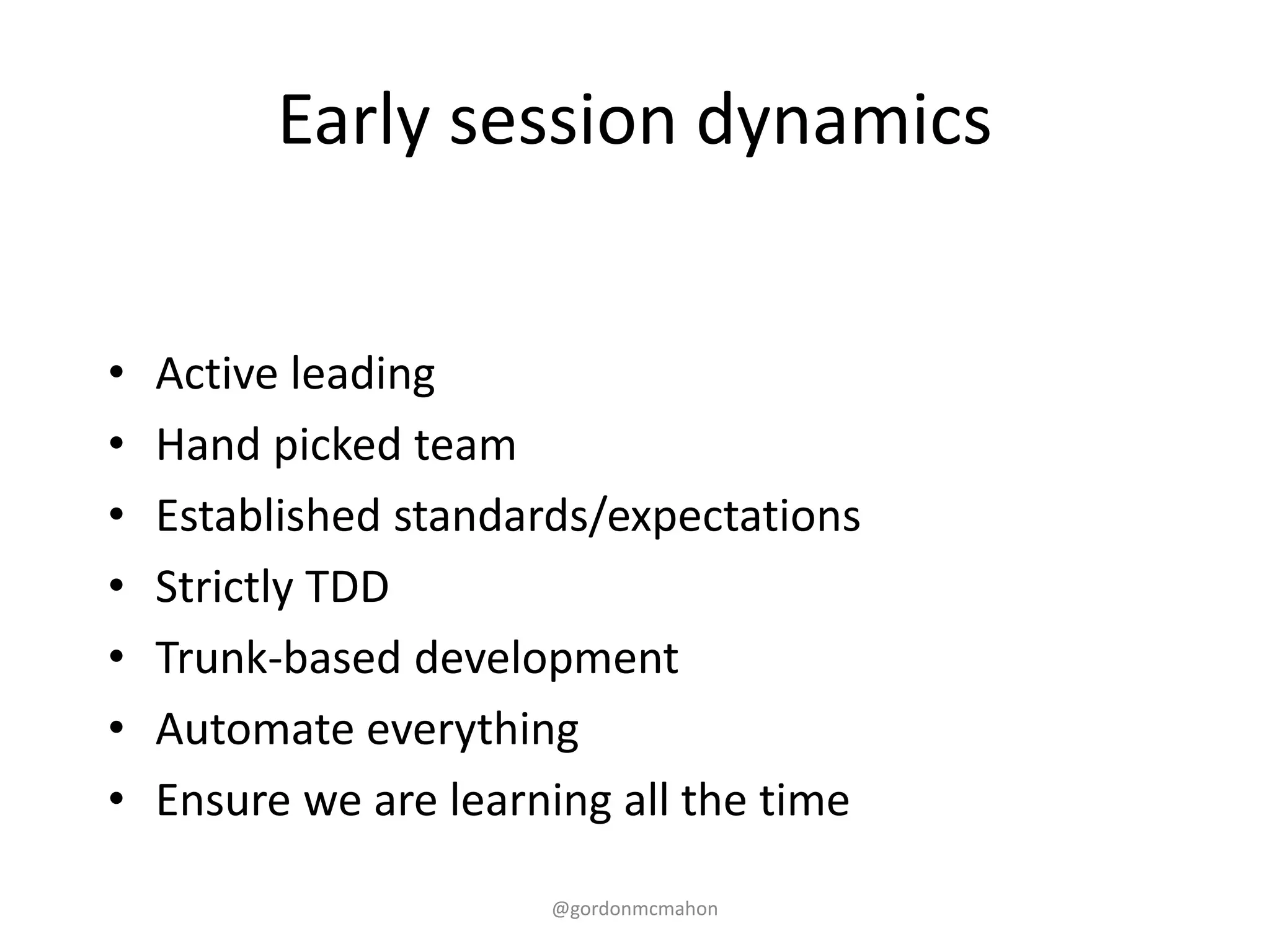 Early session dynamics

• Active leading
• Hand picked team
• Established standards/expectations
• Strictly TDD
• Trunk-based development
• Automate everything
• Ensure we are learning all the time

@gordonmcmahon